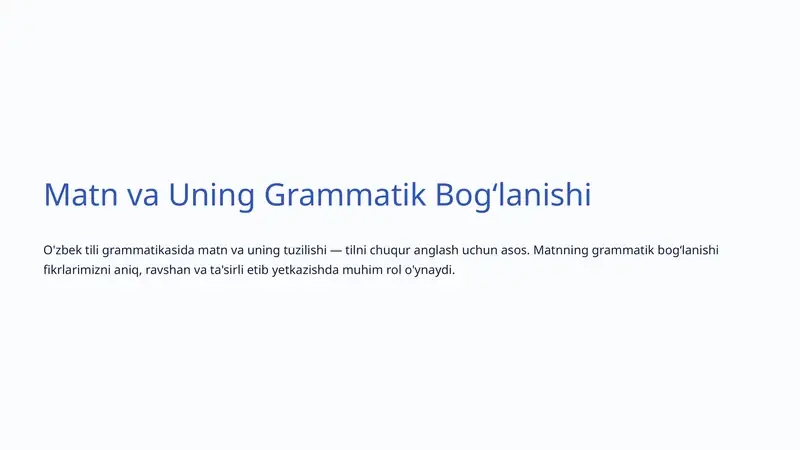 Matn va Uning Grammatik Bog‘lanishi

O'zbek tili grammatikasida matn va uning tuzilishi — tilni chuqur anglash uchun asos. Matnning grammatik bog‘lanishi fikrlarimizni aniq, ravshan va ta'sirli etib yetkazishda muhim rol o'ynaydi.